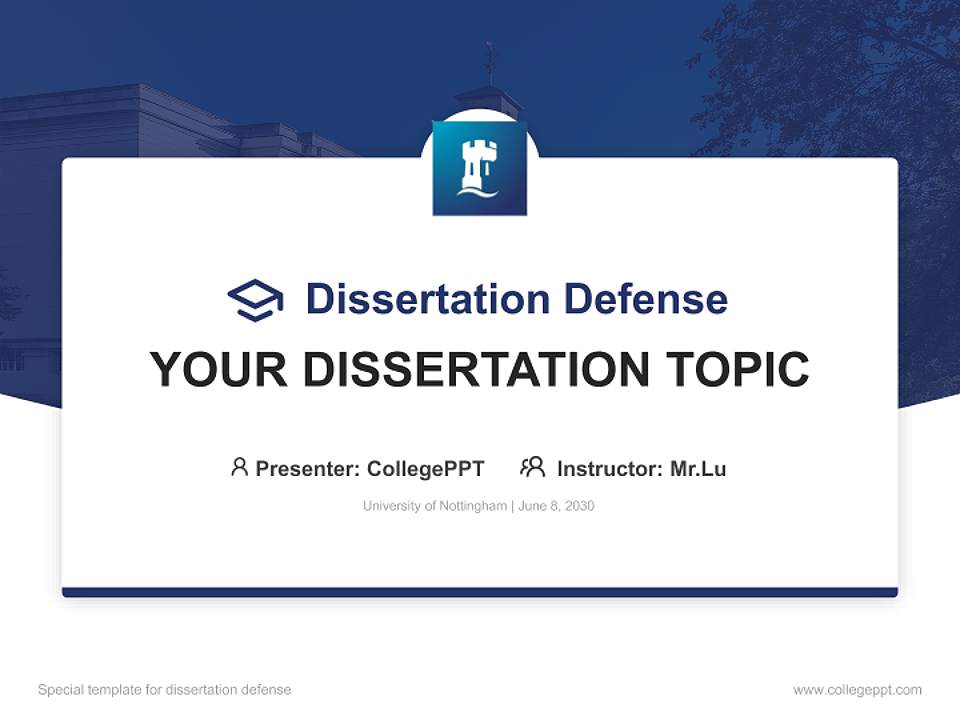 Dissertation Defense

YOUR DISSERTATION TOPIC

Presenter: CollegePPT  Instructor: Mr.Lu

University of Nottingham | June 8, 2030

Special template for dissertation defense

www.collegeppt.com